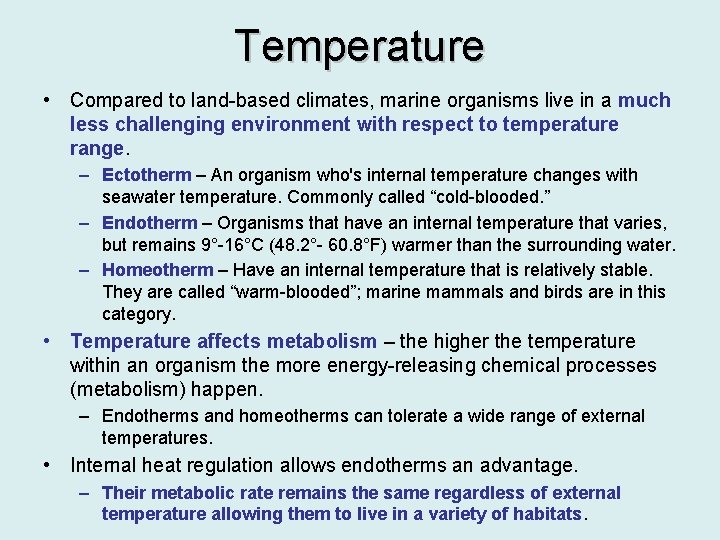 Temperature

• Compared to land-based climates, marine organisms live in a much less challenging environment with respect to temperature range.

– Ectotherm – An organism who's internal temperature changes with seawater temperature. Commonly called “cold-blooded.”

– Endotherm – Organisms that have an internal temperature that varies, but remains 9°-16°C (48.2°- 60.8°F) warmer than the surrounding water.

– Homeotherm – Have an internal temperature that is relatively stable. They are called “warm-blooded”; marine mammals and birds are in this category.

• Temperature affects metabolism – the higher the temperature within an organism the more energy-releasing chemical processes (metabolism) happen.

– Endotherms and homeotherms can tolerate a wide range of external temperatures.

• Internal heat regulation allows endotherms an advantage.

– Their metabolic rate remains the same regardless of external temperature allowing them to live in a variety of habitats.